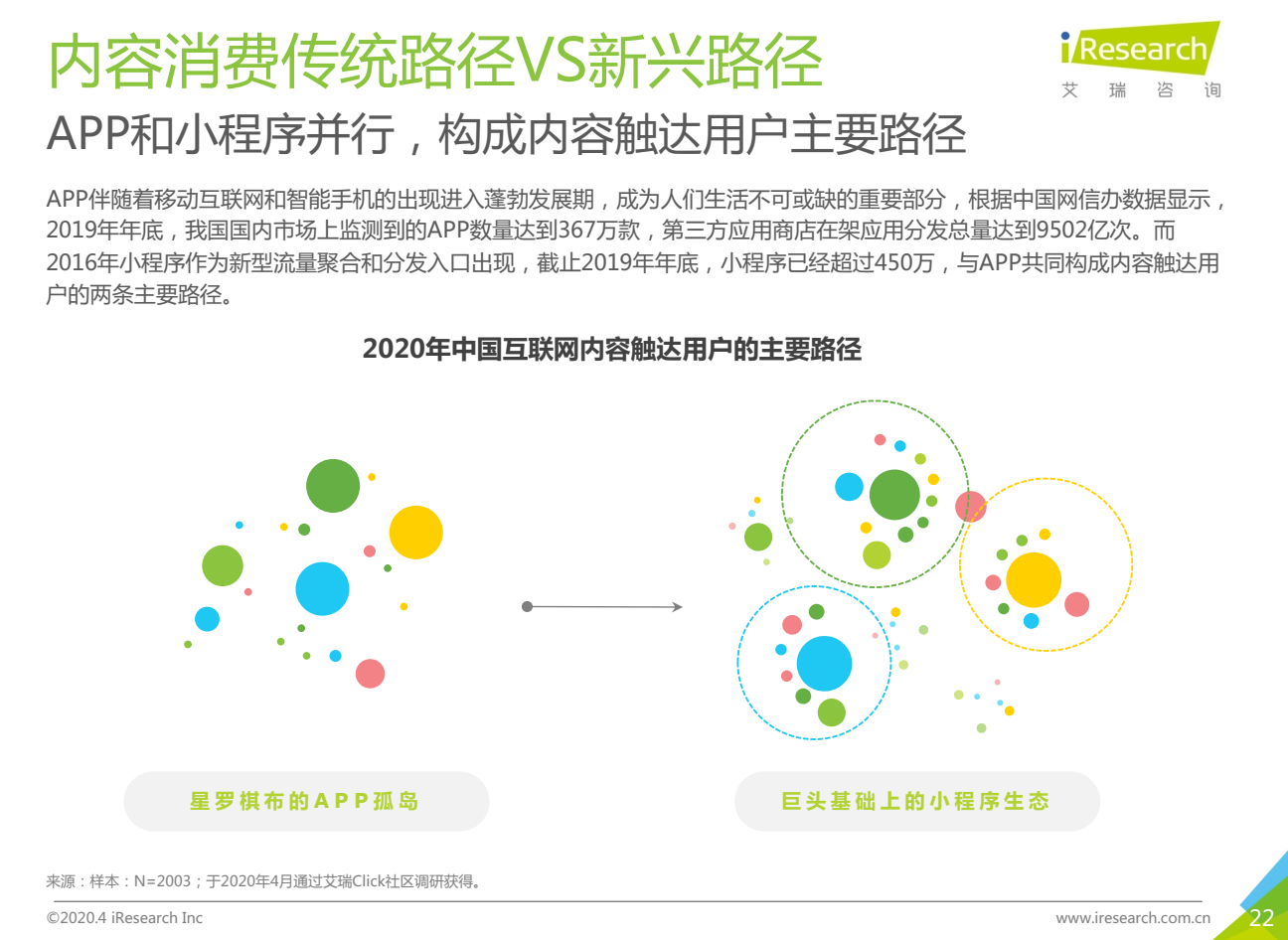 内容消费传统路径VS新兴路径

iResearch
艾 瑞 咨 询

APP和小程序并行，构成内容触达用户主要路径

APP伴随着移动互联网和智能手机的出现进入蓬勃发展期，成为人们生活不可或缺的重要部分，根据中国网信办数据显示，2019年年底，我国国内市场上监测到的APP数量达到367万款，第三方应用商店在架应用分发总量达到9502亿次。而2016年小程序作为新型流量聚合和分发入口出现，截止2019年年底，小程序已经超过450万，与APP共同构成内容触达用户的两条主要路径。

2020年中国互联网内容触达用户的主要路径

星罗棋布的APP孤岛

巨头基础上的小程序生态

来源：样本：N=2003；于2020年4月通过艾瑞Click社区调研获得。

©2020.4 iResearch Inc

www.iresearch.com.cn

22